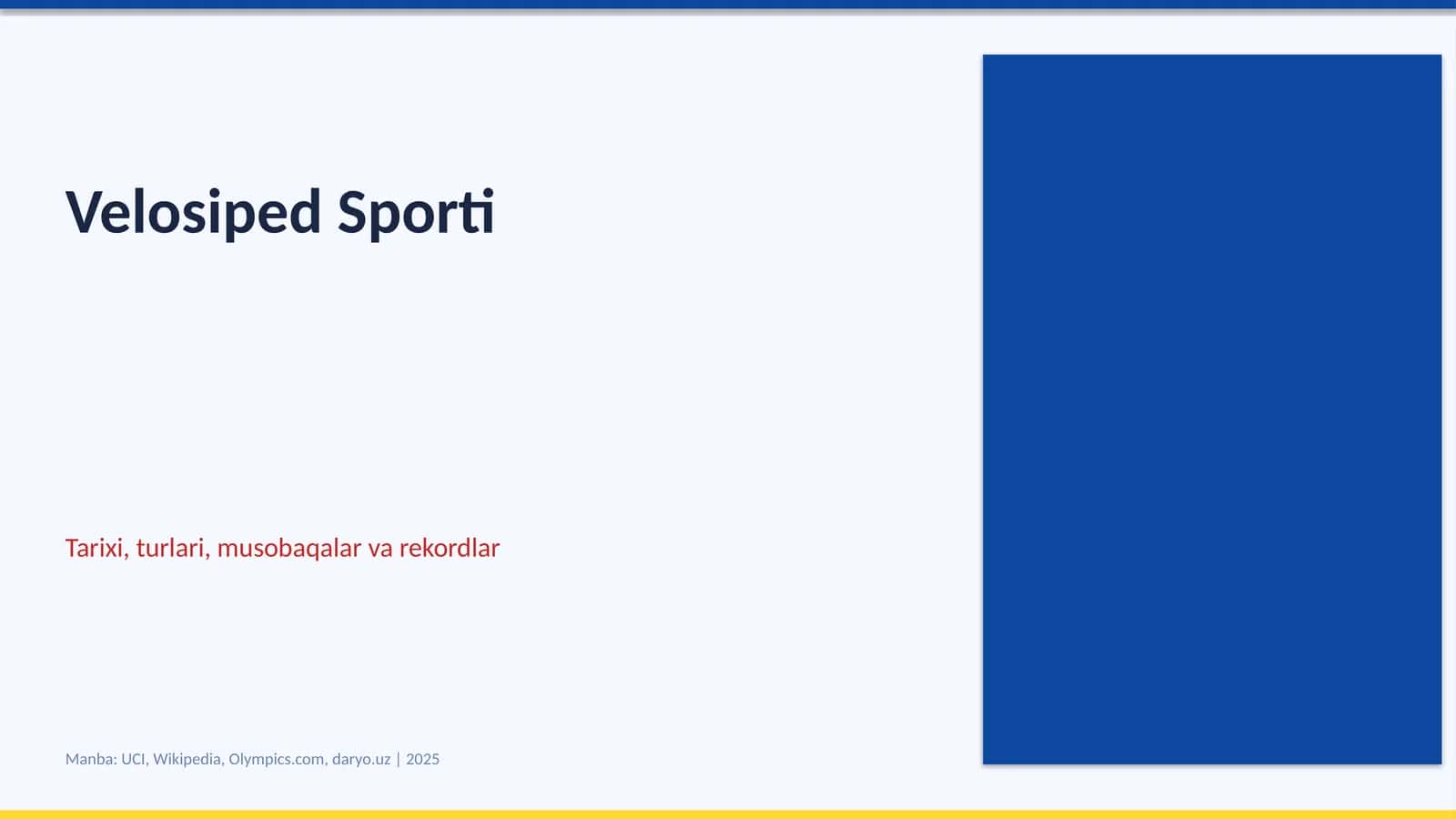 Velosiped Sporti

Tarixi, turlari, musobaqalar va rekordlar

Manba: UCI, Wikipedia, Olympics.com, daryo.uz | 2025